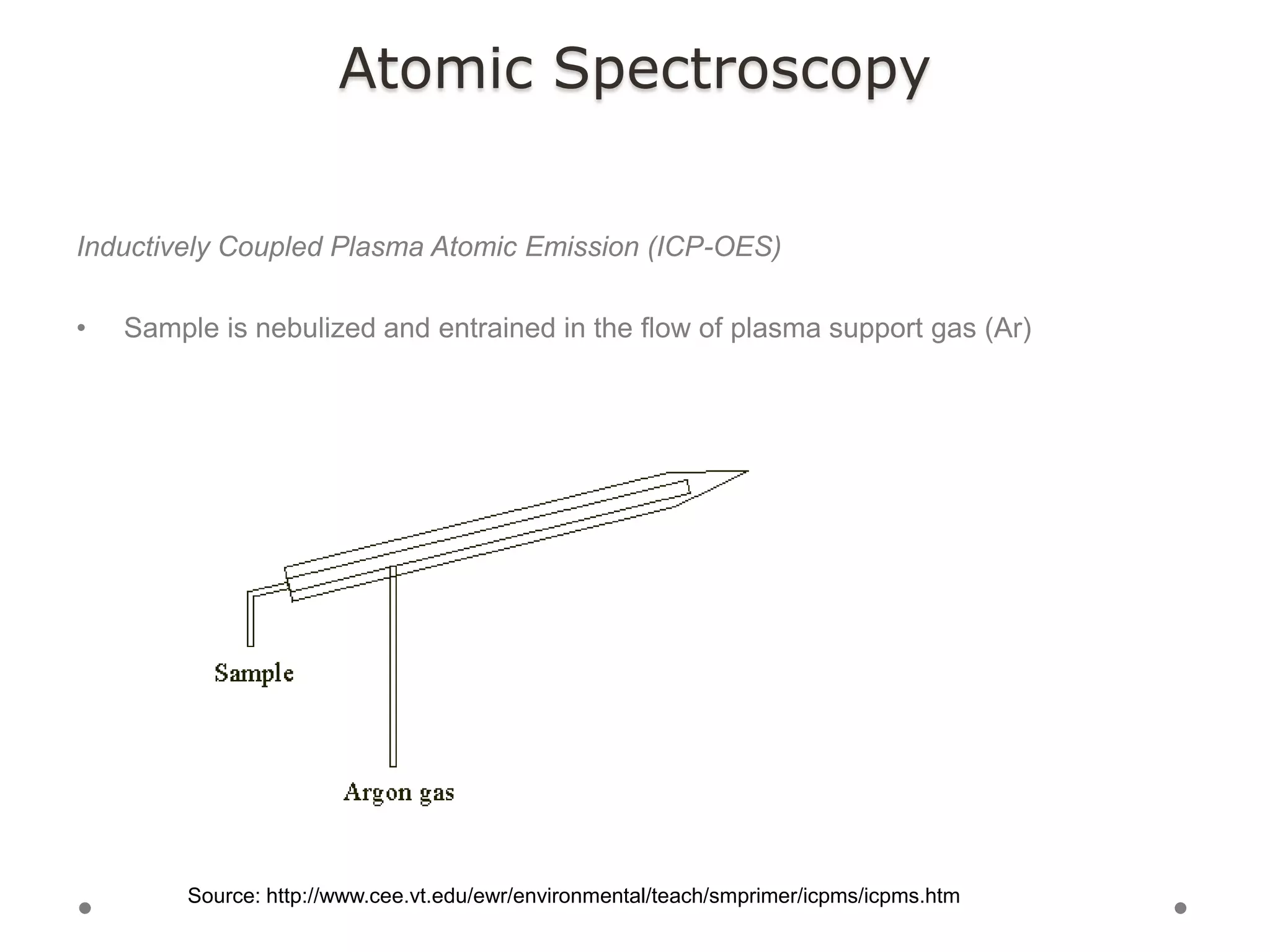 Atomic Spectroscopy

Inductively Coupled Plasma Atomic Emission (ICP-OES)

• Sample is nebulized and entrained in the flow of plasma support gas (Ar)

Sample

Argon gas

Source: http://www.cee.vt.edu/ewr/environmental/teach/smprimer/icpms/icpms.htm